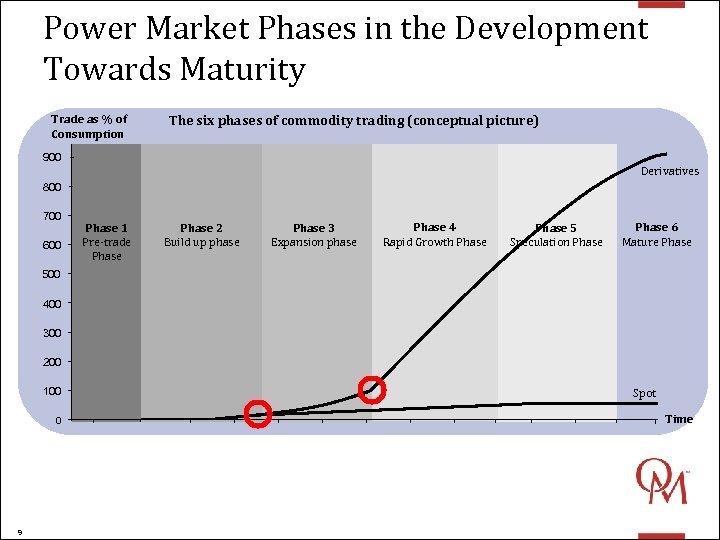 Power Market Phases in the Development Towards Maturity

Trade as % of Consumption

The six phases of commodity trading (conceptual picture)

900
800
700
600
500
400
300
200
100
0

Phase 1
Pre-trade Phase

Phase 2
Build up phase

Phase 3
Expansion phase

Phase 4
Rapid Growth Phase

Phase 5
Speculation Phase

Phase 6
Mature Phase

Derivatives

Spot

Time

OM

9